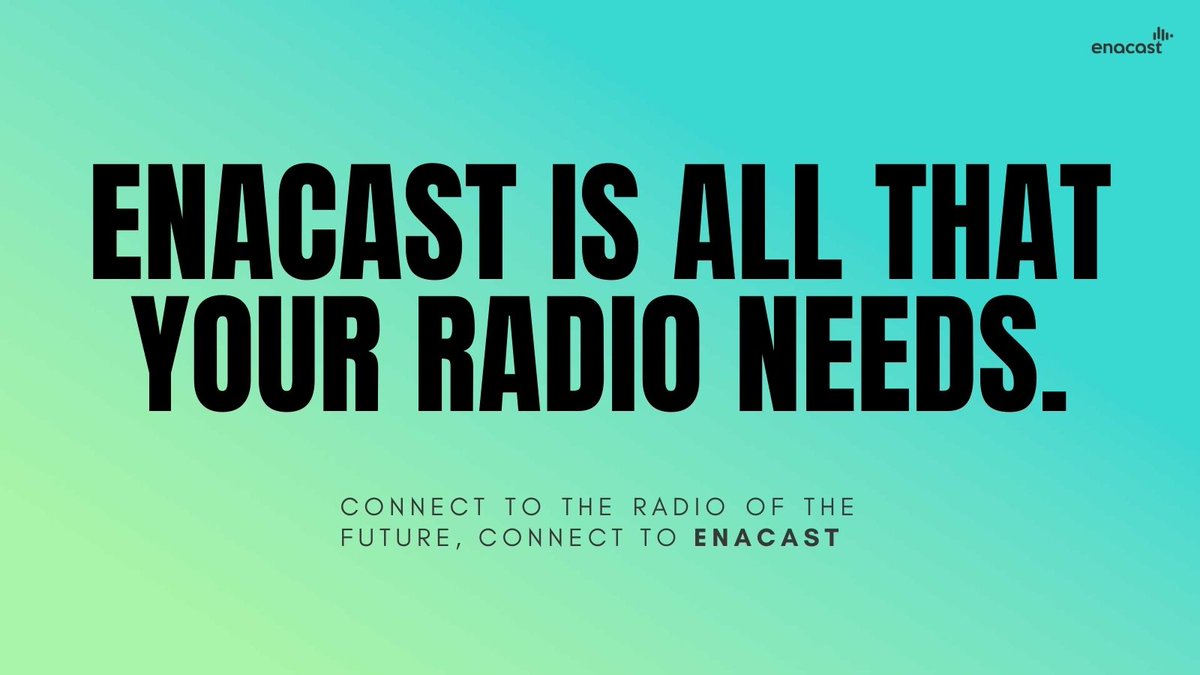 enacast

ENACAST IS ALL THAT YOUR RADIO NEEDS.

CONNECT TO THE RADIO OF THE FUTURE, CONNECT TO ENACAST